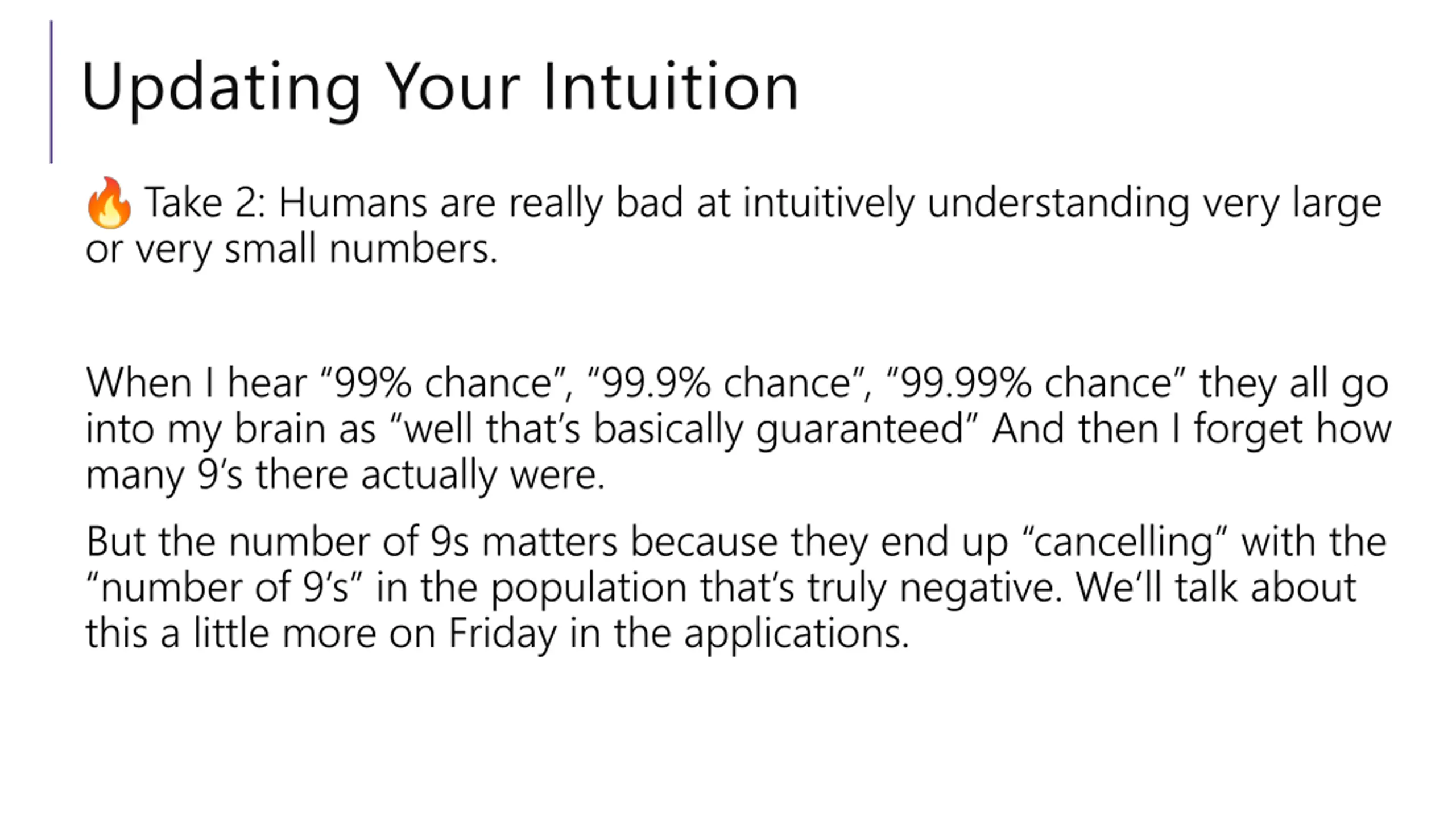 Updating Your Intuition

🔥 Take 2: Humans are really bad at intuitively understanding very large or very small numbers.

When I hear “99% chance”, “99.9% chance”, “99.99% chance” they all go into my brain as “well that’s basically guaranteed” And then I forget how many 9’s there actually were.

But the number of 9s matters because they end up “cancelling” with the “number of 9’s” in the population that’s truly negative. We’ll talk about this a little more on Friday in the applications.